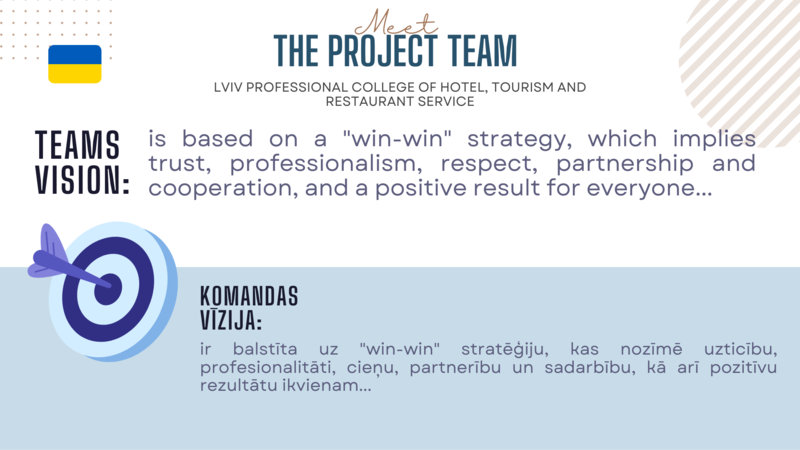 Meet
THE PROJECT TEAM

LVIV PROFESSIONAL COLLEGE OF HOTEL, TOURISM AND RESTAURANT SERVICE

TEAMS VISION:

is based on a "win-win" strategy, which implies trust, professionalism, respect, partnership and cooperation, and a positive result for everyone...

KOMANDAS VĪZIJA:

ir balstīta uz "win-win" stratēģiju, kas nozīmē uzticību, profesionalitāti, cieņu, partnerību un sadarbību, kā arī pozitīvu rezultātu ikvienam...